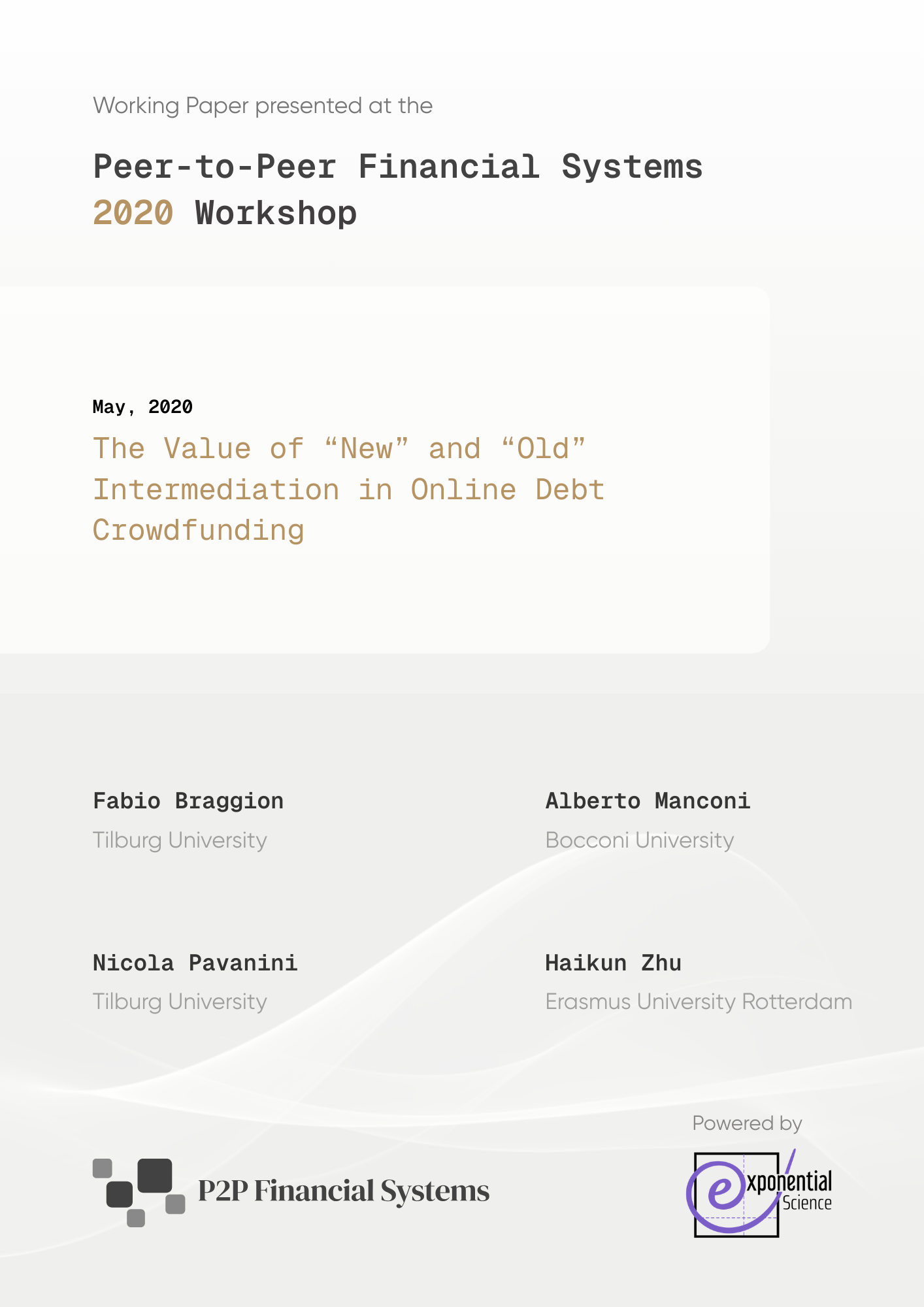 Working Paper presented at the

Peer-to-Peer Financial Systems 2020 Workshop

May, 2020

The Value of “New” and “Old” Intermediation in Online Debt Crowdfunding

Fabio Braggion
Tilburg University

Alberto Manconi
Bocconi University

Nicola Pavanini
Tilburg University

Haikun Zhu
Erasmus University Rotterdam

P2P Financial Systems

Powered by

exponential Science